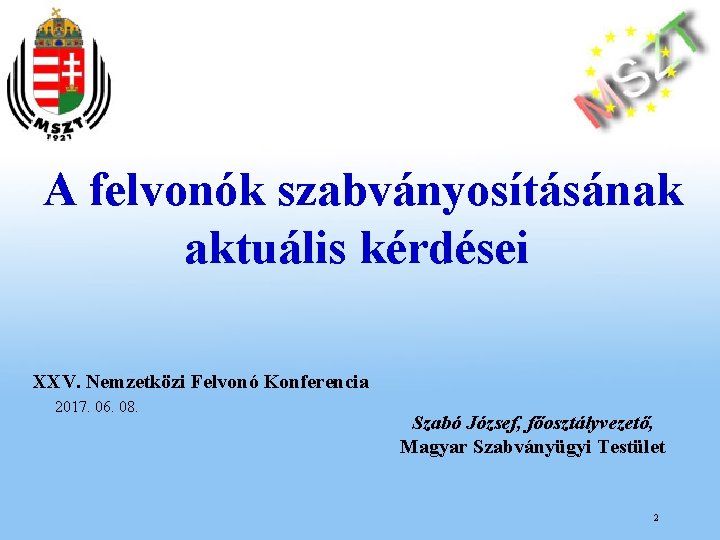 MSZT
1921

MSZT

A felvonók szabványosításának aktuális kérdései

XXV. Nemzetközi Felvonó Konferencia
2017. 06. 08.

Szabó József, főosztályvezető,
Magyar Szabványügyi Testület

2